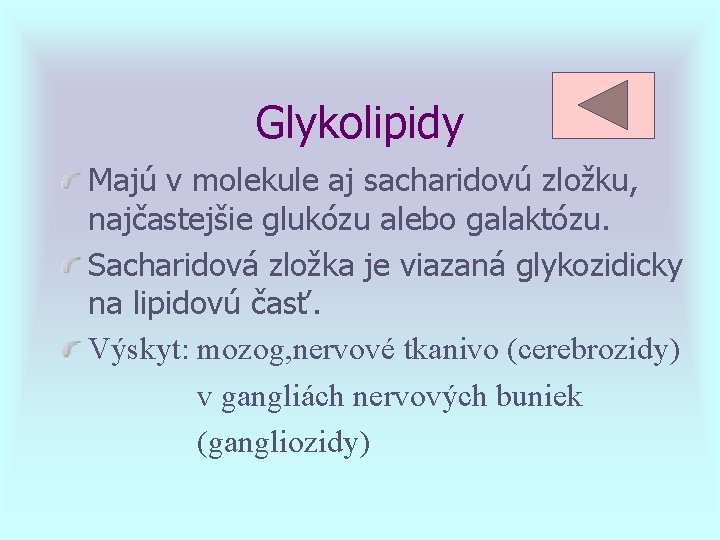 Glykolipidy

Majú v molekule aj sacharidovú zložku, najčastejšie glukózu alebo galaktózu.

Sacharidová zložka je viazaná glykozidicky na lipidovú časť.

Výskyt: mozog,nervové tkanivo (cerebrozidy)
v gangliách nervových buniek
(gangliozidy)